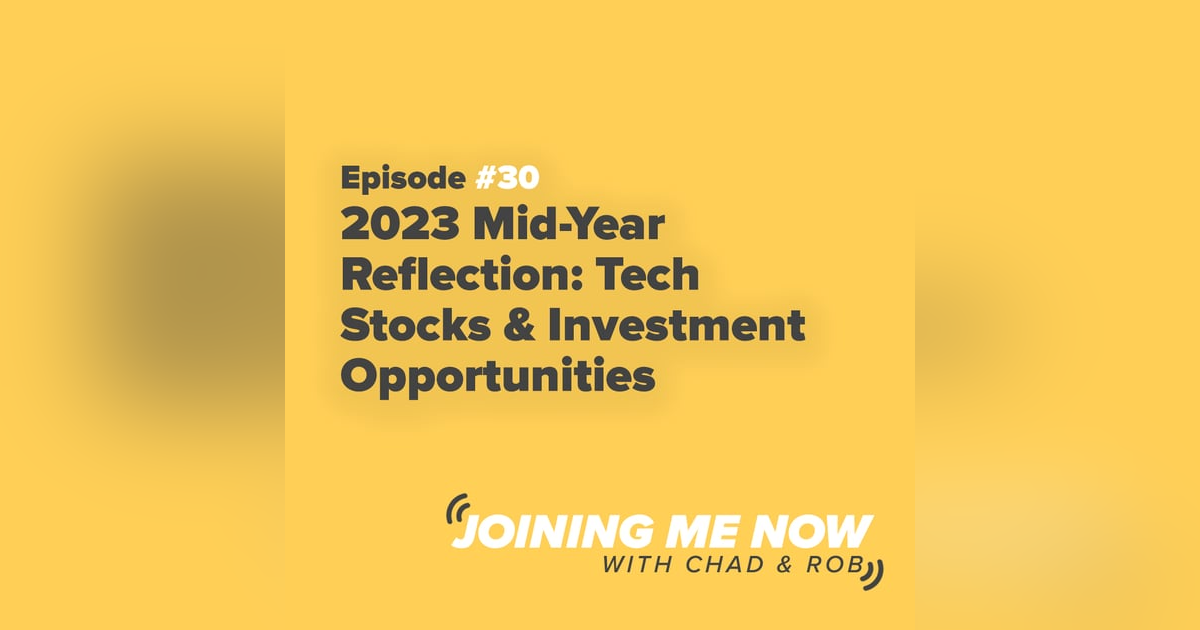 Episode #30
2023 Mid-Year Reflection: Tech Stocks & Investment Opportunities

JOINING ME NOW
WITH CHAD & ROB